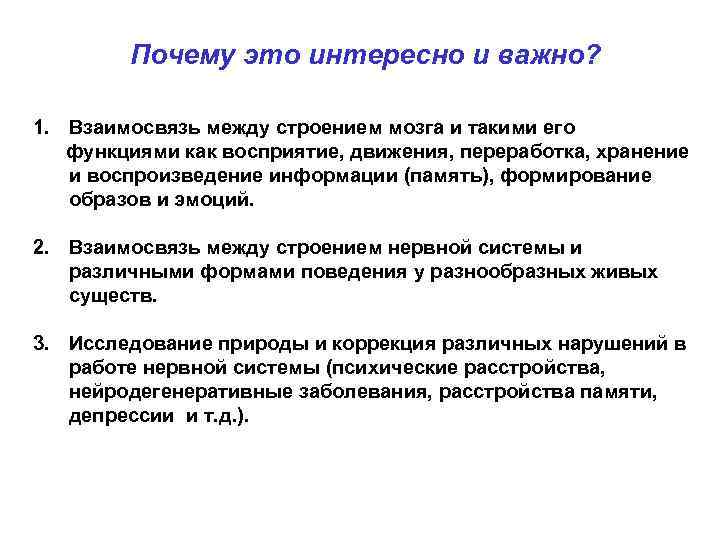 Почему это интересно и важно?

1. Взаимосвязь между строением мозга и такими его функциями как восприятие, движения, переработка, хранение и воспроизведение информации (память), формирование образов и эмоций.

2. Взаимосвязь между строением нервной системы и различными формами поведения у разнообразных живых существ.

3. Исследование природы и коррекция различных нарушений в работе нервной системы (психические расстройства, нейродегенеративные заболевания, расстройства памяти, депрессии и т.д.).